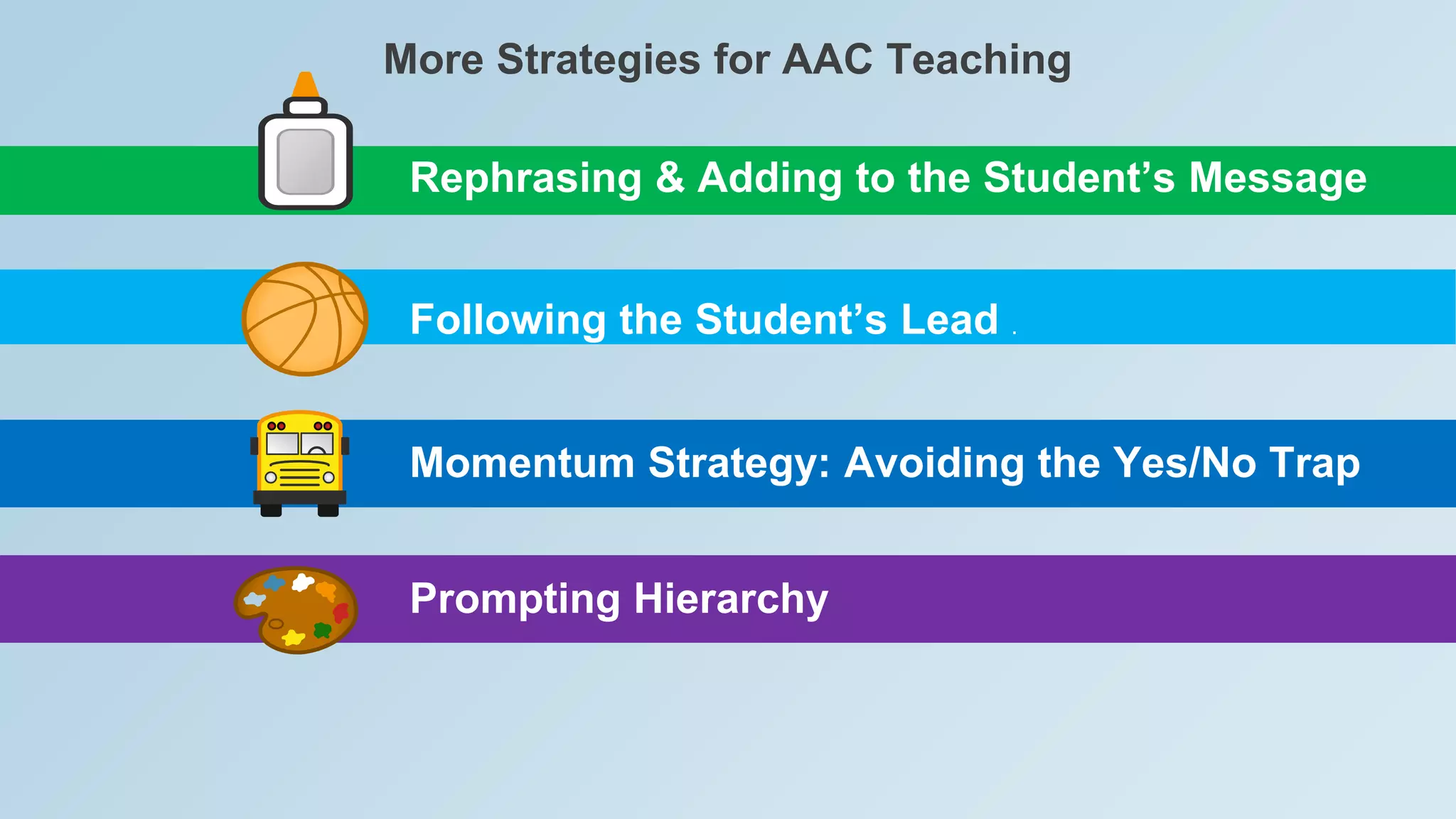 More Strategies for AAC Teaching

Rephrasing & Adding to the Student’s Message

Following the Student’s Lead .

Momentum Strategy: Avoiding the Yes/No Trap

Prompting Hierarchy